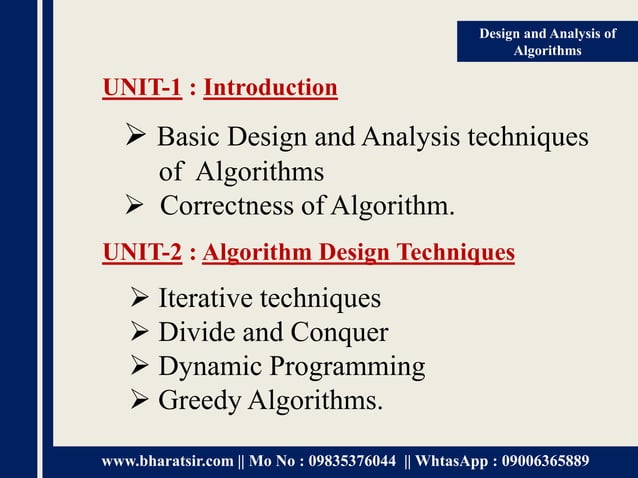 Design and Analysis of Algorithms

UNIT-1 : Introduction

➢ Basic Design and Analysis techniques of Algorithms
➢ Correctness of Algorithm.

UNIT-2 : Algorithm Design Techniques

➢ Iterative techniques
➢ Divide and Conquer
➢ Dynamic Programming
➢ Greedy Algorithms.

www.bharatsir.com || Mo No : 09835376044 || WhtasApp : 09006365889